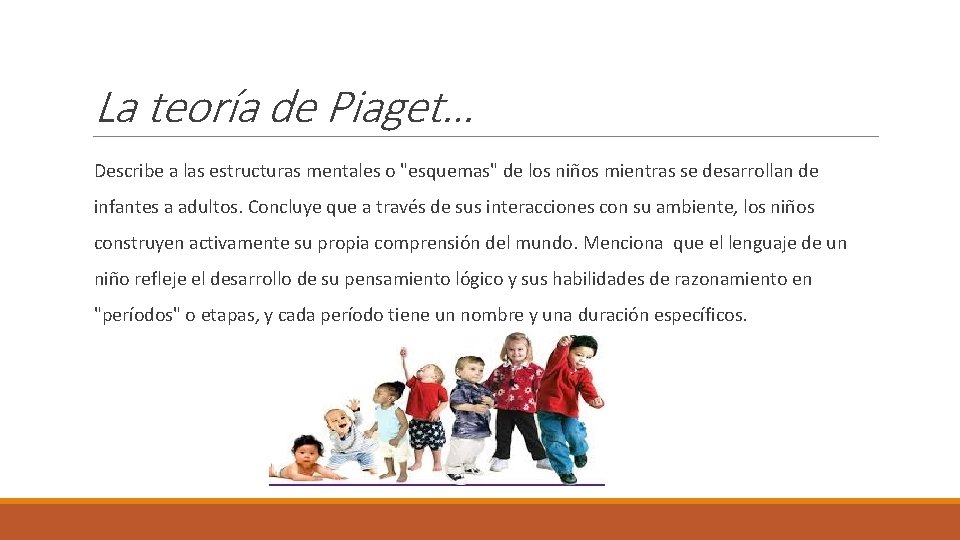 La teoría de Piaget…

Describe a las estructuras mentales o "esquemas" de los niños mientras se desarrollan de infantes a adultos. Concluye que a través de sus interacciones con su ambiente, los niños construyen activamente su propia comprensión del mundo. Menciona que el lenguaje de un niño refleje el desarrollo de su pensamiento lógico y sus habilidades de razonamiento en "períodos" o etapas, y cada período tiene un nombre y una duración específicos.